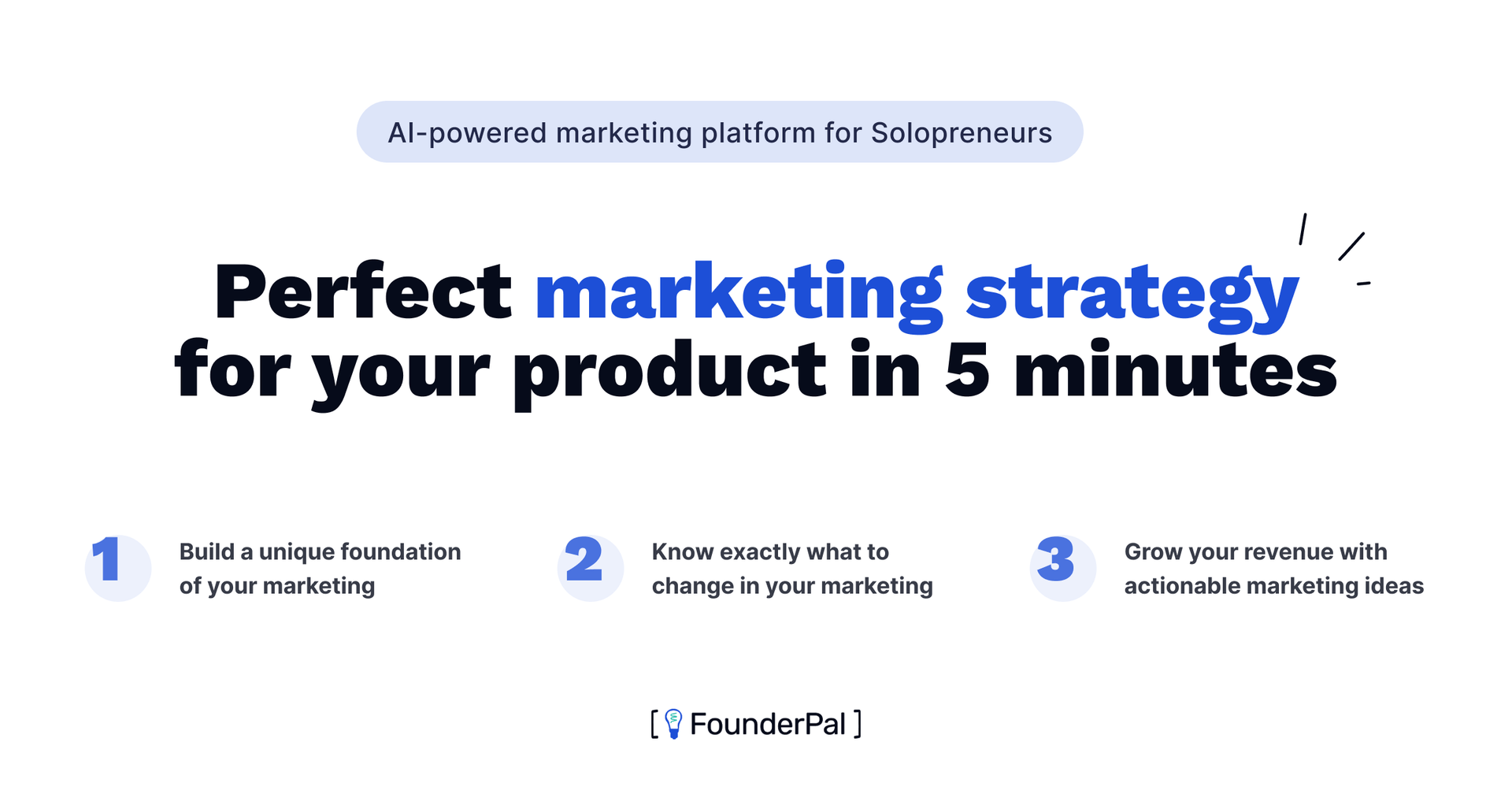 AI-powered marketing platform for Solopreneurs

Perfect marketing strategy for your product in 5 minutes

1 Build a unique foundation of your marketing

2 Know exactly what to change in your marketing

3 Grow your revenue with actionable marketing ideas

[ FounderPal ]